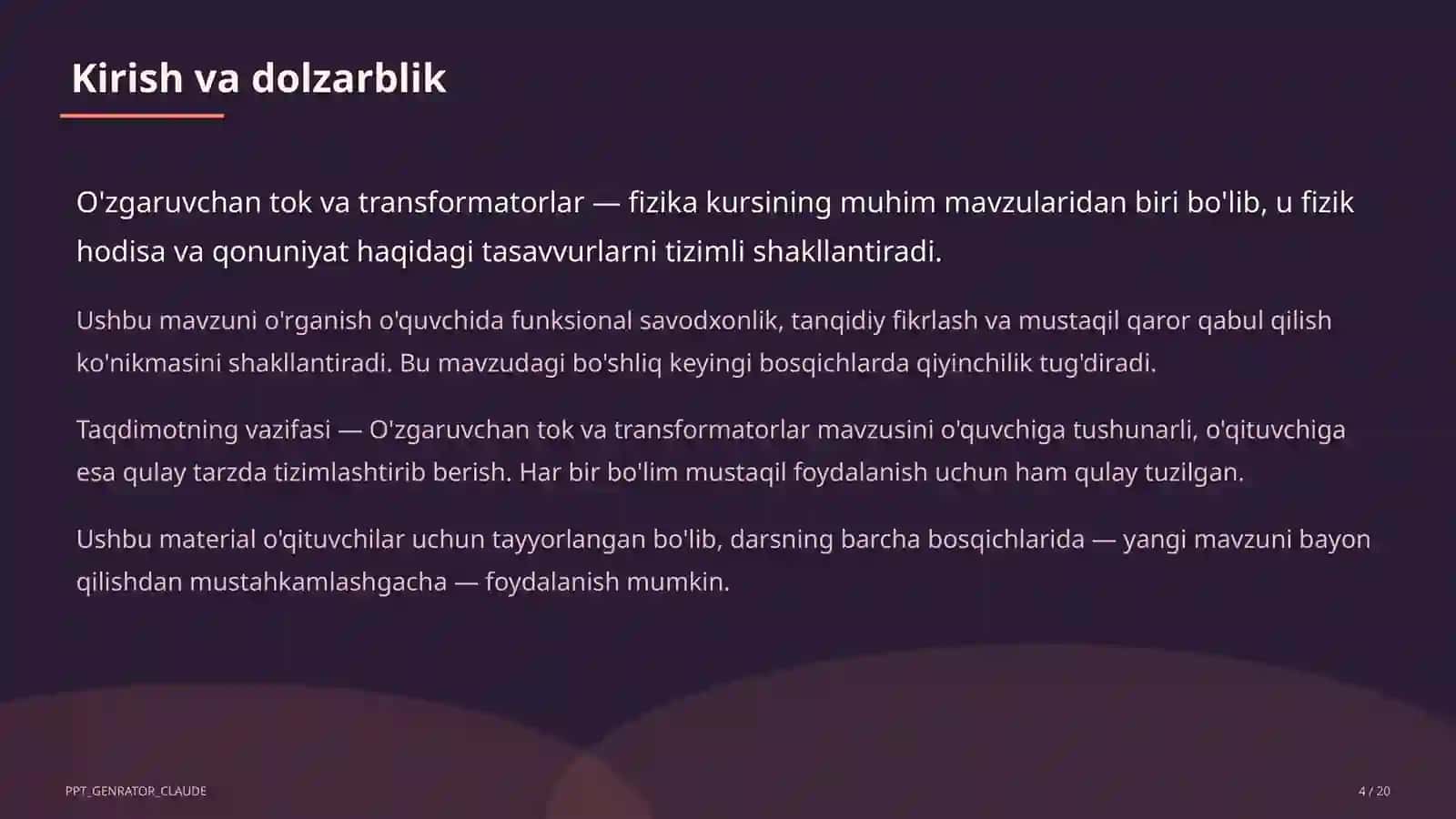 Kirish va dolzarblik

O'zgaruvchan tok va transformatorlar — fizika kursining muhim mavzularidan biri bo'lib, u fizik hodisa va qonuniyat haqidagi tasavvurlarni tizimli shakllantiradi.

Ushbu mavzuni o'rganish o'quvchida funksional savodxonlik, tanqidiy fikrlash va mustaqil qaror qabul qilish ko'nikmasini shakllantiradi. Bu mavzudagi bo'shliq keyingi bosqichlarda qiyinchilik tug'diradi.

Taqdimotning vazifasi — O'zgaruvchan tok va transformatorlar mavzusini o'quvchiga tushunarli, o'qituvchiga esa qulay tarzda tizimlashtirib berish. Har bir bo'lim mustaqil foydalanish uchun ham qulay tuzilgan.

Ushbu material o'qituvchilar uchun tayyorlangan bo'lib, darsning barcha bosqichlarida — yangi mavzuni bayon qilishdan mustahkamlashgacha — foydalanish mumkin.

PPT_GENRATOR_CLAUDE

4 / 20